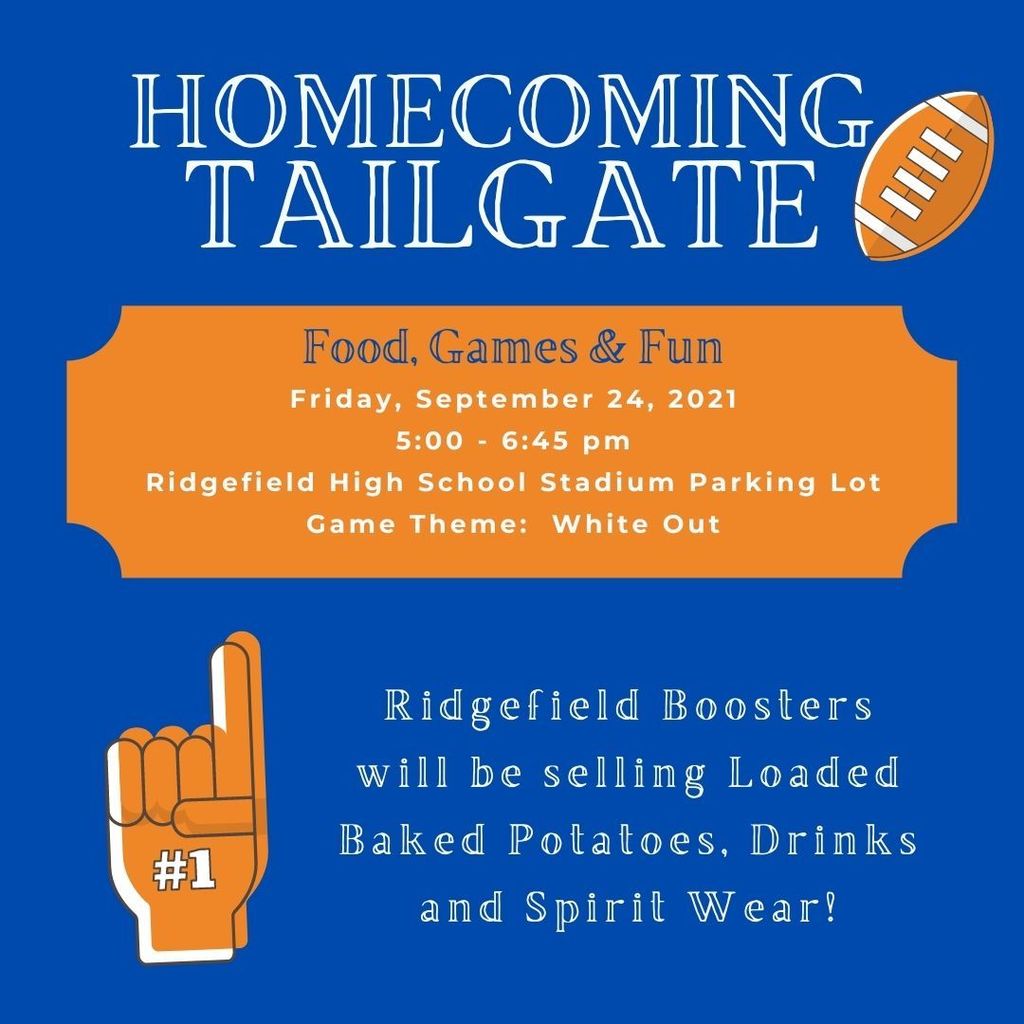 HOMECOMING TAILGATE

Food, Games & Fun
Friday, September 24, 2021
5:00 - 6:45 pm
Ridgefield High School Stadium Parking Lot
Game Theme:  White Out

#1

Ridgefield Boosters will be selling Loaded Baked Potatoes, Drinks and Spirit Wear!